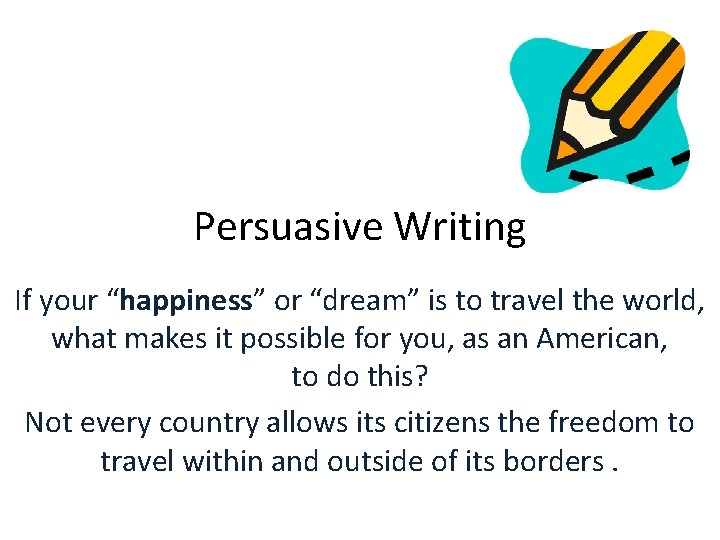 Persuasive Writing

If your "happiness" or "dream" is to travel the world, what makes it possible for you, as an American, to do this?

Not every country allows its citizens the freedom to travel within and outside of its borders .